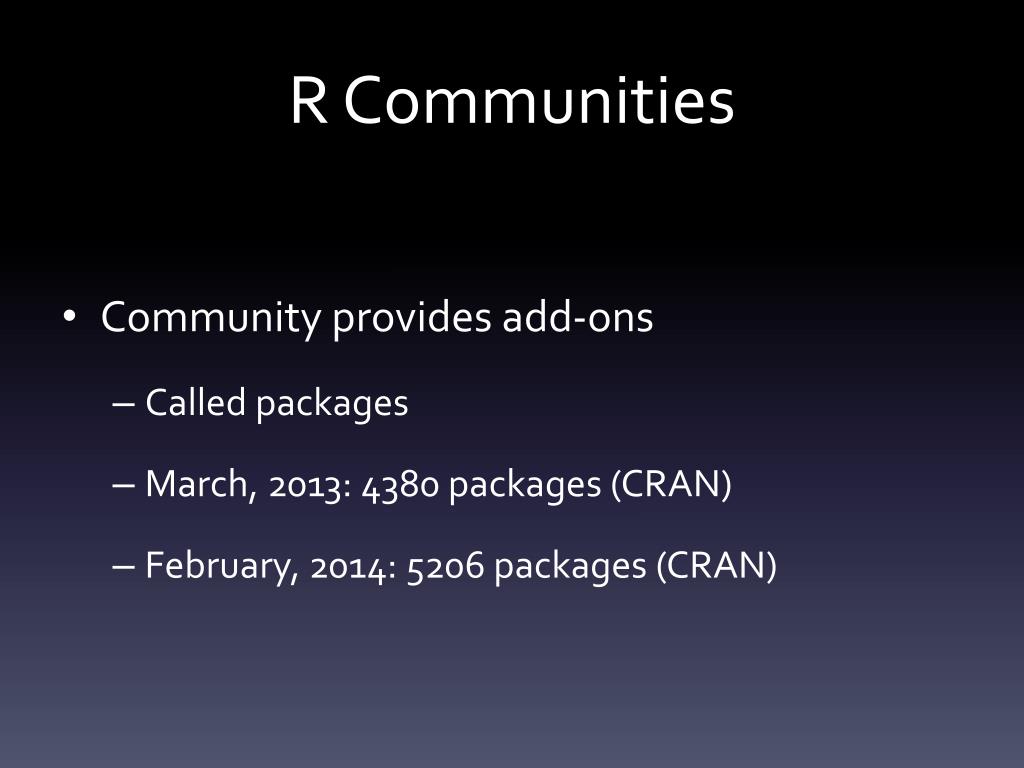 R Communities

• Community provides add-ons
– Called packages
– March, 2013: 4380 packages (CRAN)
– February, 2014: 5206 packages (CRAN)